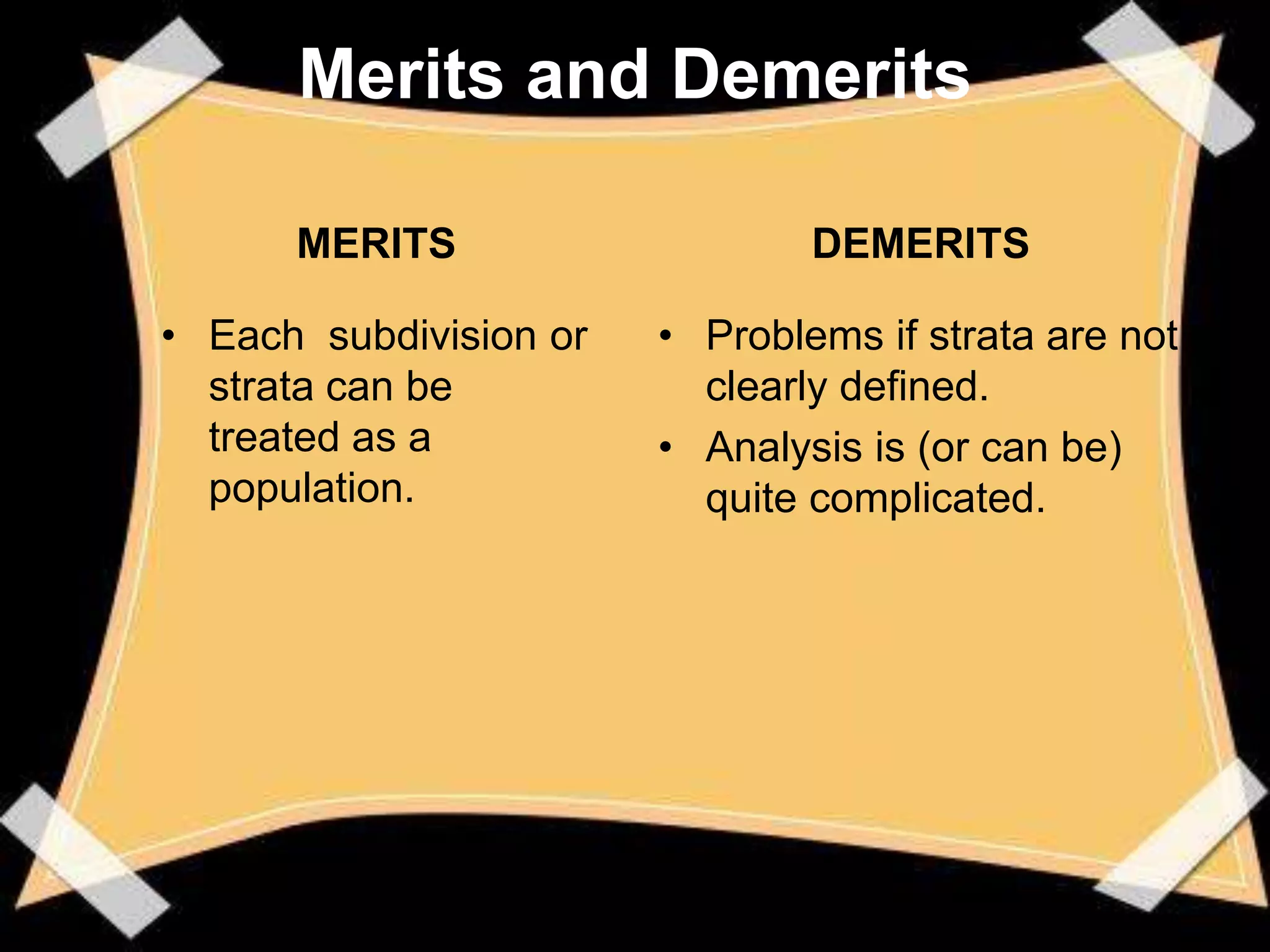 Merits and Demerits

MERITS

• Each subdivision or strata can be treated as a population.

DEMERITS

• Problems if strata are not clearly defined.
• Analysis is (or can be) quite complicated.